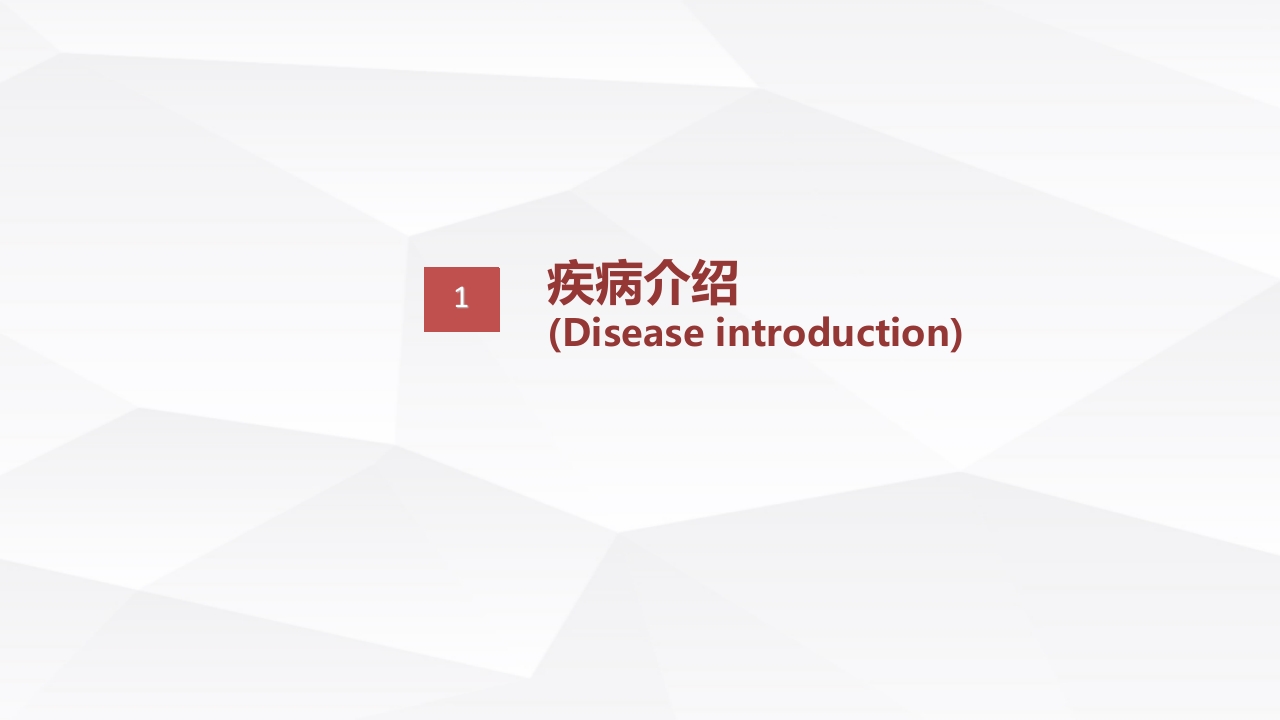 1

疾病介绍
(Disease introduction)